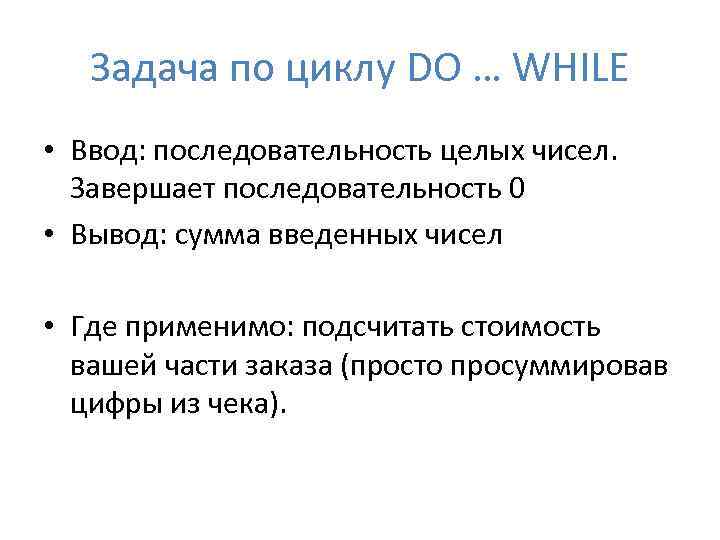 Задача по циклу DO … WHILE

• Ввод: последовательность целых чисел. Завершает последовательность 0

• Вывод: сумма введенных чисел

• Где применимо: подсчитать стоимость вашей части заказа (просто просуммировав цифры из чека).